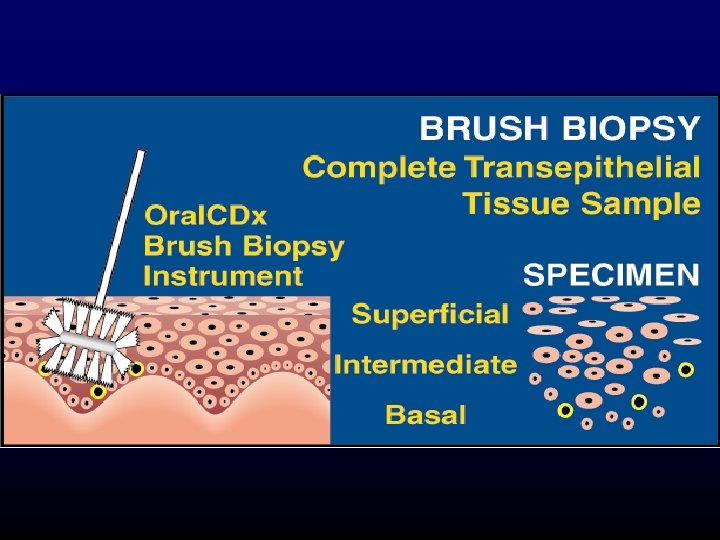 BRUSH BIOPSY
Complete Transepithelial
Tissue Sample

OralCDx
Brush Biopsy
Instrument

SPECIMEN

Superficial

Intermediate

Basal